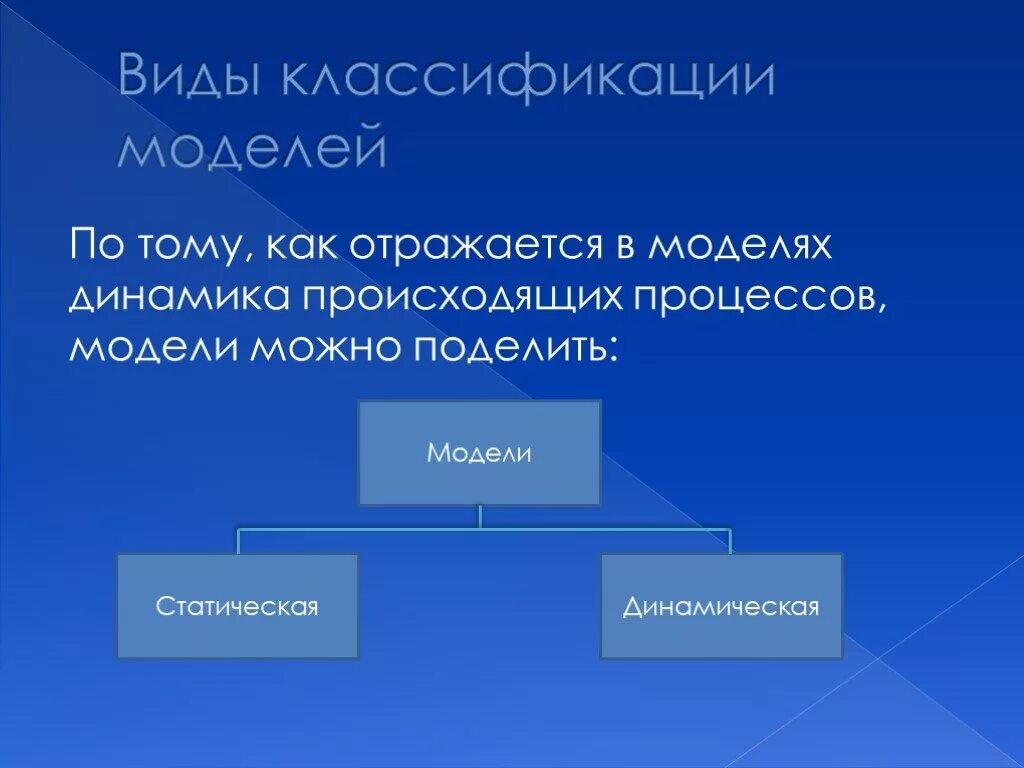 Виды классификации моделей

По тому, как отражается в моделях динамика происходящих процессов, модели можно поделить:

Модели

Статическая

Динамическая